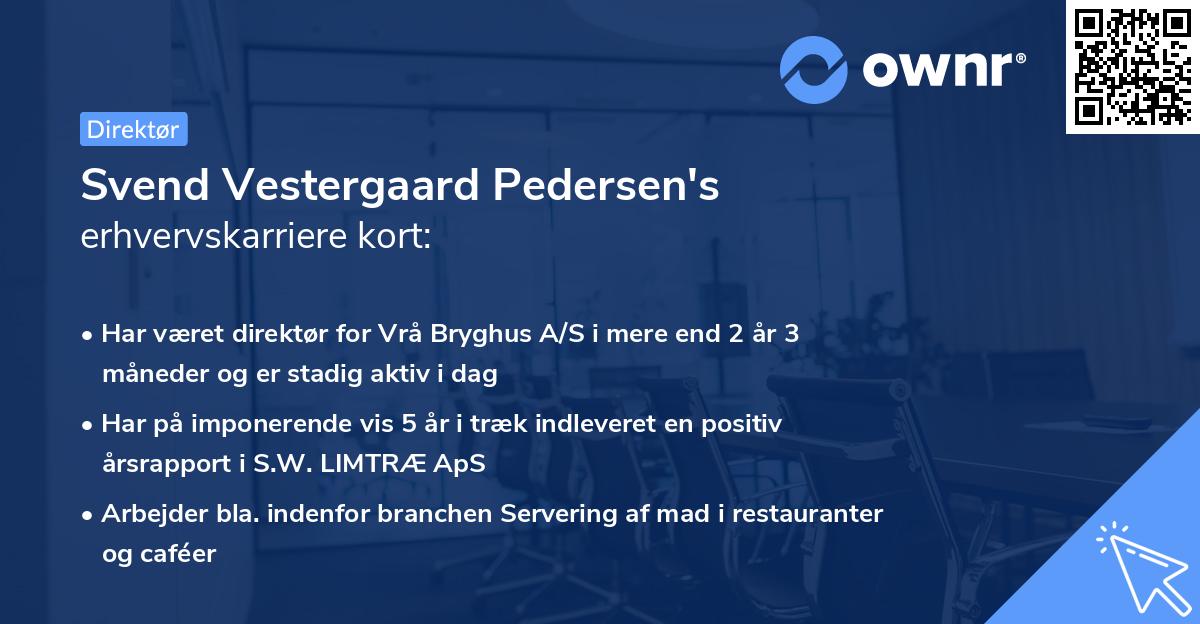 ownr®

Direktør

Svend Vestergaard Pedersen's erhvervskarriere kort:

• Har været direktør for Vrå Bryghus A/S i mere end 2 år 3 måneder og er stadig aktiv i dag

• Har på imponerende vis 5 år i træk indleveret en positiv årsrapport i S.W. LIMTRÆ ApS

• Arbejder bla. indenfor branchen Servering af mad i restauranter og caféer